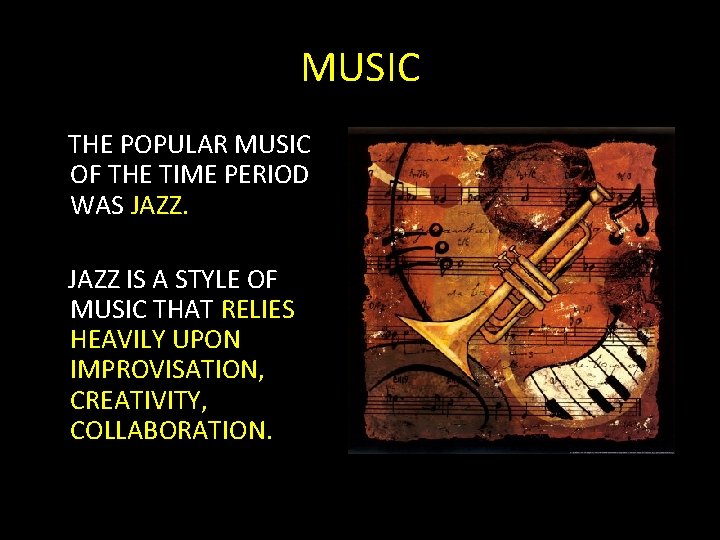 MUSIC

THE POPULAR MUSIC OF THE TIME PERIOD WAS JAZZ.

JAZZ IS A STYLE OF MUSIC THAT RELIES HEAVILY UPON IMPROVISATION, CREATIVITY, COLLABORATION.